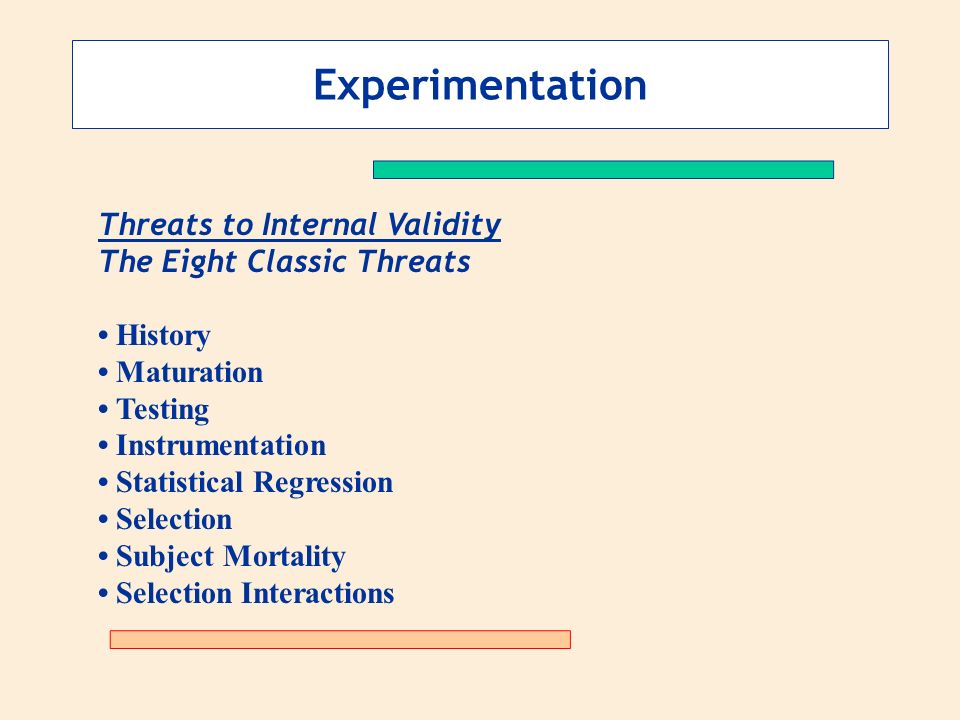 Experimentation

Threats to Internal Validity
The Eight Classic Threats

• History
• Maturation
• Testing
• Instrumentation
• Statistical Regression
• Selection
• Subject Mortality
• Selection Interactions